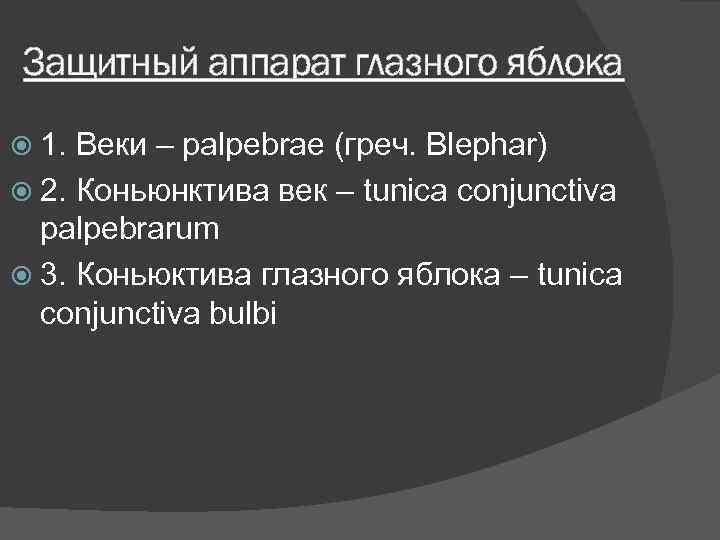 Защитный аппарат глазного яблока

1. Веки – palpebrae (греч. Blephar)

2. Коньюнктива век – tunica conjunctiva palpebrarum

3. Коньюктива глазного яблока – tunica conjunctiva bulbi